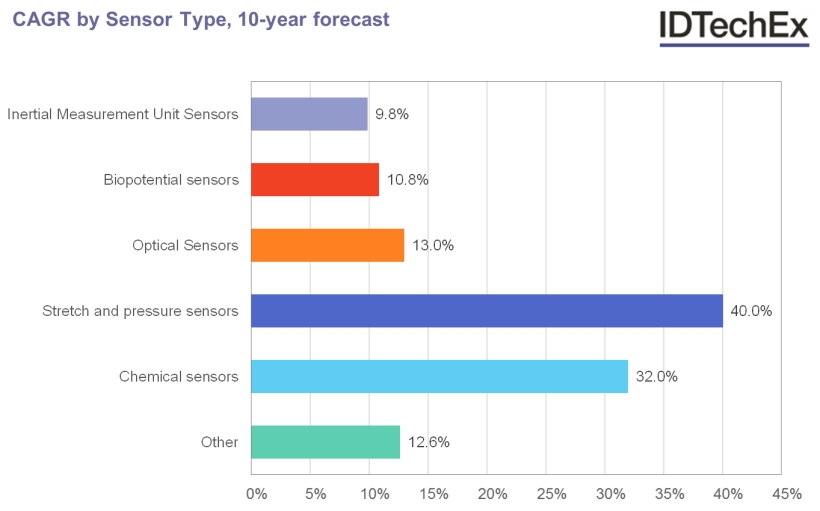 CAGR by Sensor Type, 10-year forecast

IDTechEx

Inertial Measurement Unit Sensors 9.8%

Biopotential sensors 10.8%

Optical Sensors 13.0%

Stretch and pressure sensors 40.0%

Chemical sensors 32.0%

Other 12.6%

0% 5% 10% 15% 20% 25% 30% 35% 40% 45%